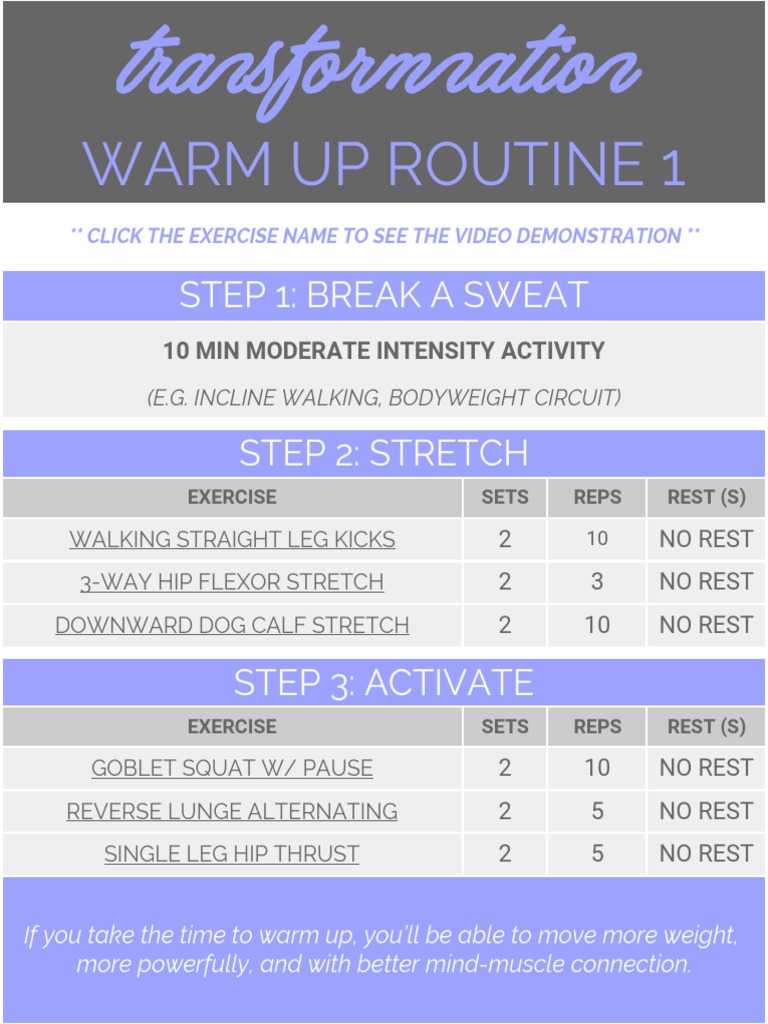 transformation

WARM UP ROUTINE 1

** CLICK THE EXERCISE NAME TO SEE THE VIDEO DEMONSTRATION **

STEP 1: BREAK A SWEAT

10 MIN MODERATE INTENSITY ACTIVITY

(E.G. INCLINE WALKING, BODYWEIGHT CIRCUIT)

STEP 2: STRETCH

| EXERCISE | SETS | REPS | REST (S) |
|---|---|---|---|
| WALKING STRAIGHT LEG KICKS | 2 | 10 | NO REST |
| 3-WAY HIP FLEXOR STRETCH | 2 | 3 | NO REST |
| DOWNWARD DOG CALF STRETCH | 2 | 10 | NO REST |

STEP 3: ACTIVATE

| EXERCISE | SETS | REPS | REST (S) |
|---|---|---|---|
| GOBLET SQUAT W/ PAUSE | 2 | 10 | NO REST |
| REVERSE LUNGE ALTERNATING | 2 | 5 | NO REST |
| SINGLE LEG HIP THRUST | 2 | 5 | NO REST |

If you take the time to warm up, you'll be able to move more weight, more powerfully, and with better mind-muscle connection.